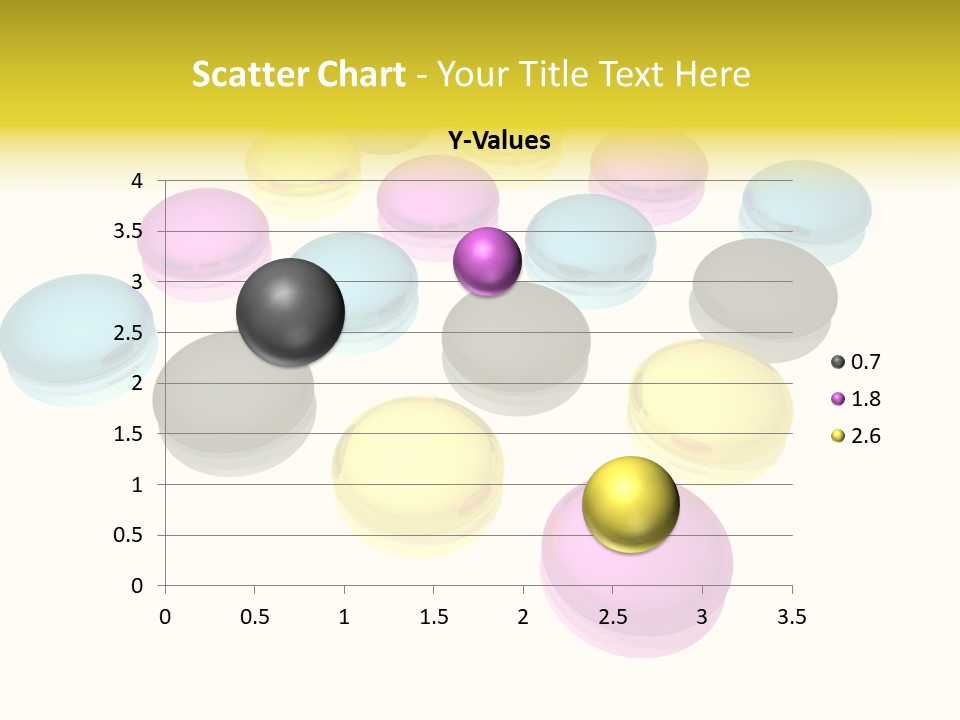 Scatter Chart - Your Title Text Here

Y-Values

4
3.5
3
2.5
2
1.5
1
0.5
0

0 0.5 1 1.5 2 2.5 3 3.5

0.7
1.8
2.6